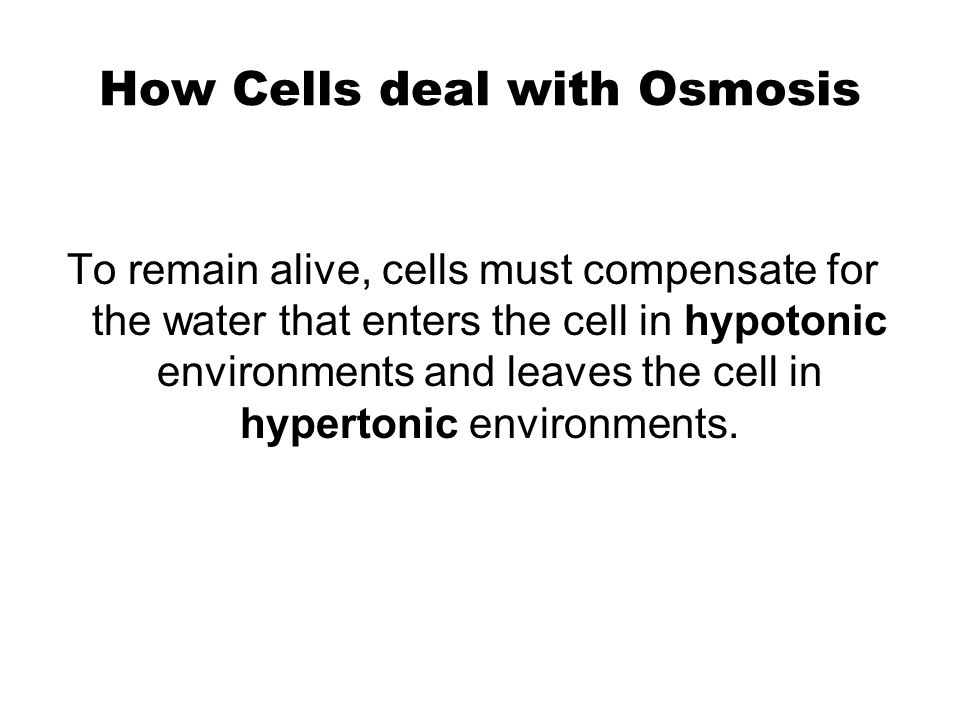 How Cells deal with Osmosis

To remain alive, cells must compensate for the water that enters the cell in hypotonic environments and leaves the cell in hypertonic environments.